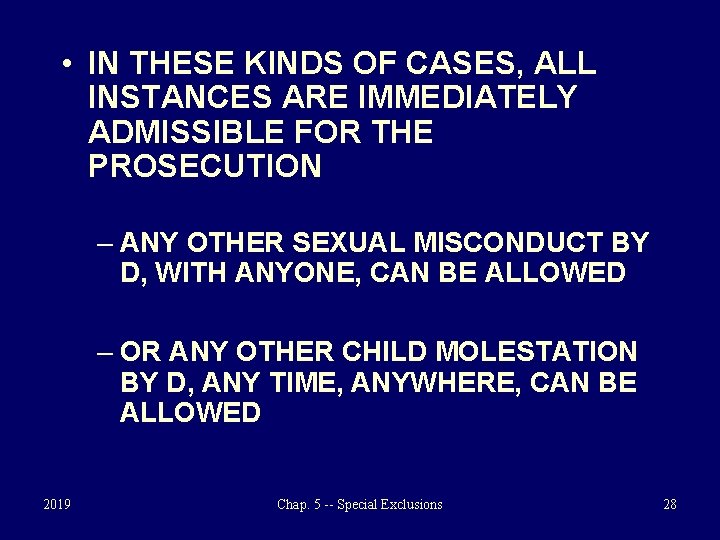 • IN THESE KINDS OF CASES, ALL INSTANCES ARE IMMEDIATELY ADMISSIBLE FOR THE PROSECUTION

– ANY OTHER SEXUAL MISCONDUCT BY D, WITH ANYONE, CAN BE ALLOWED

– OR ANY OTHER CHILD MOLESTATION BY D, ANY TIME, ANYWHERE, CAN BE ALLOWED

2019

Chap. 5 -- Special Exclusions

28